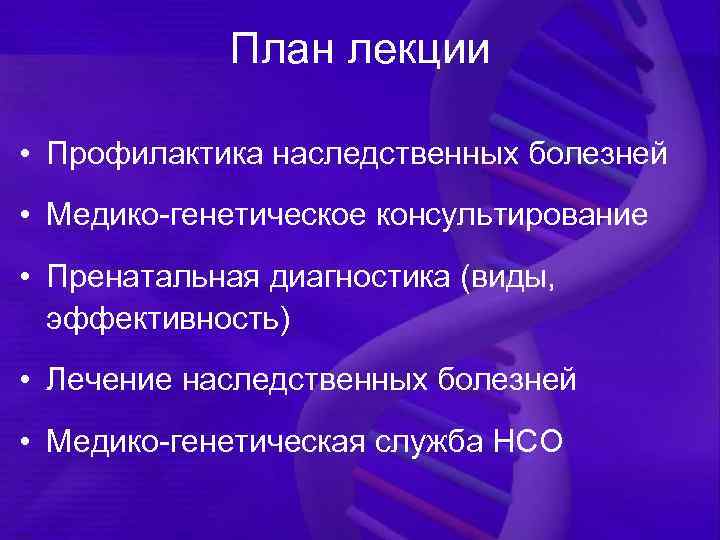 План лекции

• Профилактика наследственных болезней
• Медико-генетическое консультирование
• Пренатальная диагностика (виды, эффективность)
• Лечение наследственных болезней
• Медико-генетическая служба НСО